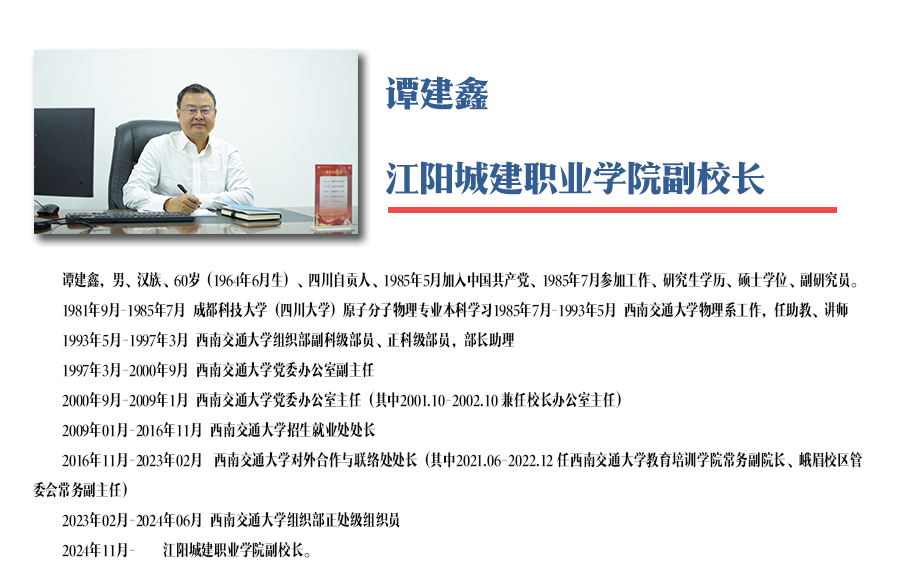 谭建鑫

江阳城建职业学院副校长

谭建鑫，男、汉族、60岁（1964年6月生）、四川自贡人、1985年5月加入中国共产党、1985年7月参加工作、研究生学历、硕士学位、副研究员。

1981年9月-1985年7月 成都科技大学（四川大学）原子分子物理专业本科学习1985年7月-1993年5月 西南交通大学物理系工作，任助教、讲师

1993年5月-1997年3月 西南交通大学组织部副科级部员、正科级部员，部长助理

1997年3月-2000年9月 西南交通大学党委办公室副主任

2000年9月-2009年1月 西南交通大学党委办公室主任（其中2001.10-2002.10 兼任校长办公室主任）

2009年01月-2016年11月 西南交通大学招生就业处处长

2016年11月-2023年02月 西南交通大学对外合作与联络处处长（其中2021.06-2022.12 任西南交通大学教育培训学院常务副院长、峨眉校区管委会常务副主任）

2023年02月-2024年06月 西南交通大学组织部正处级组织员

2024年11月- 江阳城建职业学院副校长。